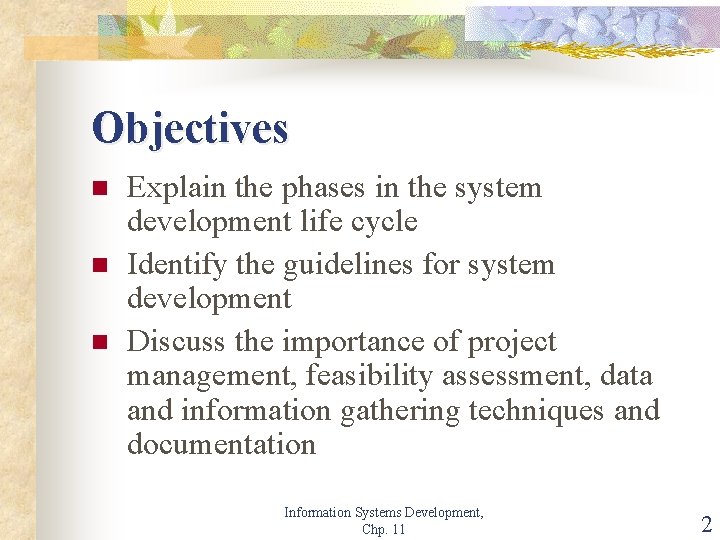 Objectives

- Explain the phases in the system development life cycle
- Identify the guidelines for system development
- Discuss the importance of project management, feasibility assessment, data and information gathering techniques and documentation

Information Systems Development, Chp. 11

2